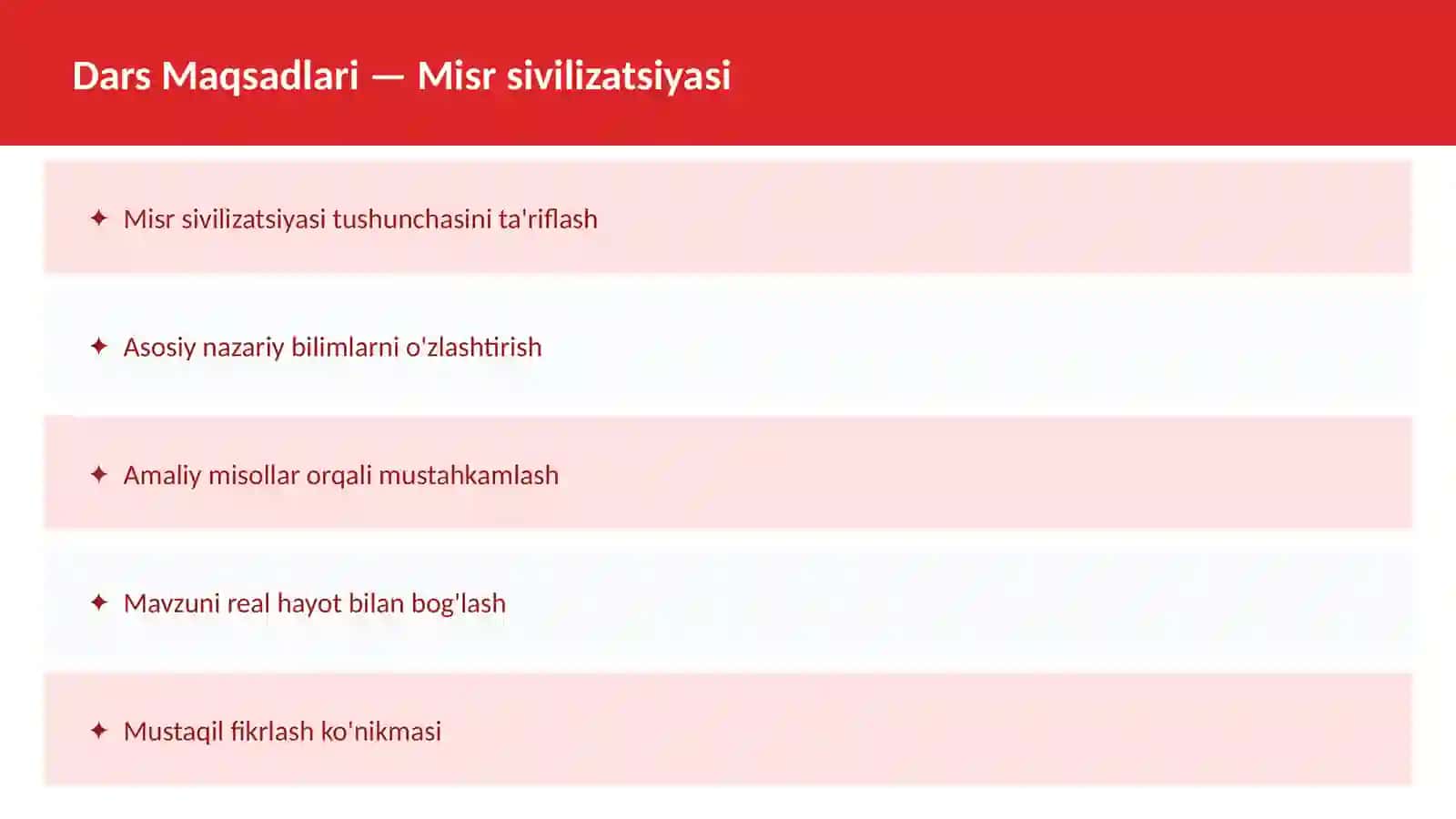 Dars Maqsadlari — Misr sivilizatsiyasi

✦ Misr sivilizatsiyasi tushunchasini ta'riflash

✦ Asosiy nazariy bilimlarni o'zlashtirish

✦ Amaliy misollar orqali mustahkamlash

✦ Mavzuni real hayot bilan bog'lash

✦ Mustaqil fikrlash ko'nikmasi